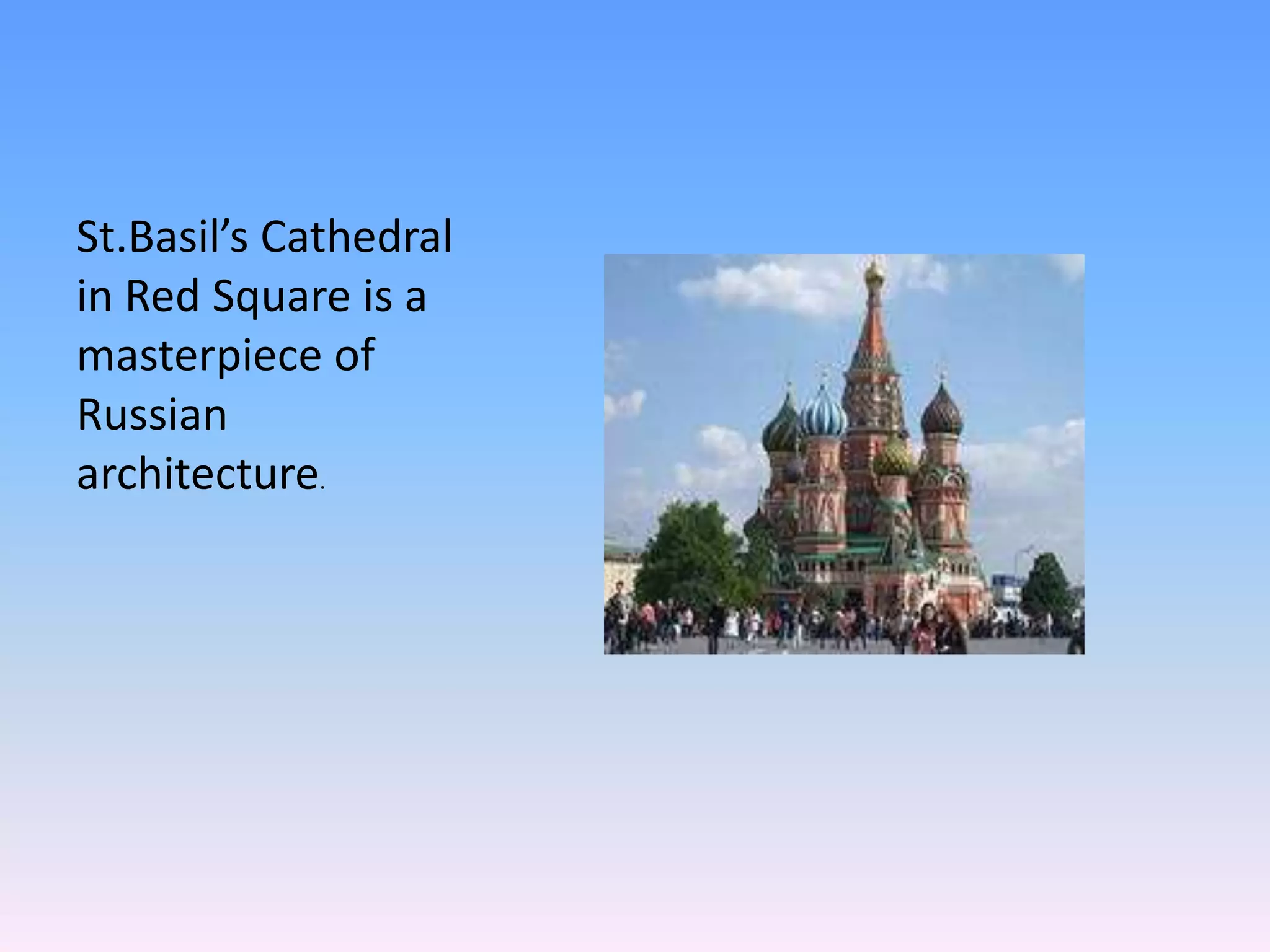 St.Basil’s Cathedral in Red Square is a masterpiece of Russian architecture.